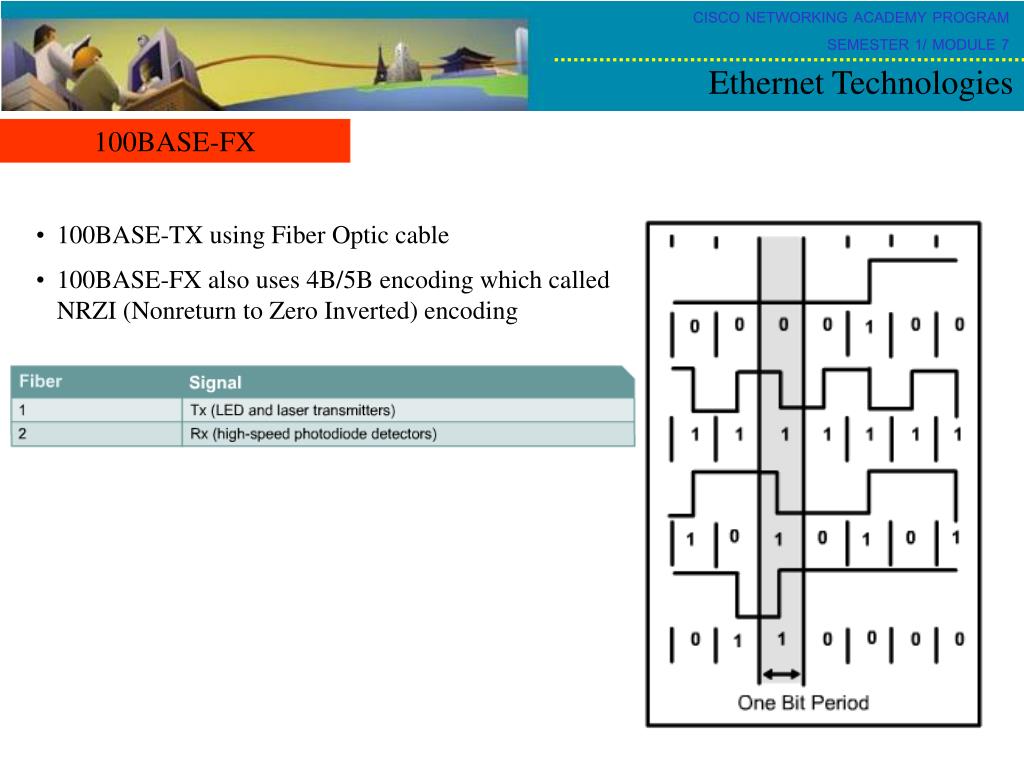 CISCO NETWORKING ACADEMY PROGRAM

SEMESTER 1/ MODULE 7

Ethernet Technologies

100BASE-FX

• 100BASE-TX using Fiber Optic cable

• 100BASE-FX also uses 4B/5B encoding which called NRZI (Nonreturn to Zero Inverted) encoding

| Fiber | Signal |
|---|---|
| 1 | Tx (LED and laser transmitters) |
| 2 | Rx (high-speed photodiode detectors) |

0 0 0 0 1 0 0

1 1 1 1 1 1 1

1 0 1 0 1 0 1

0 1 1 0 0 0 0

One Bit Period